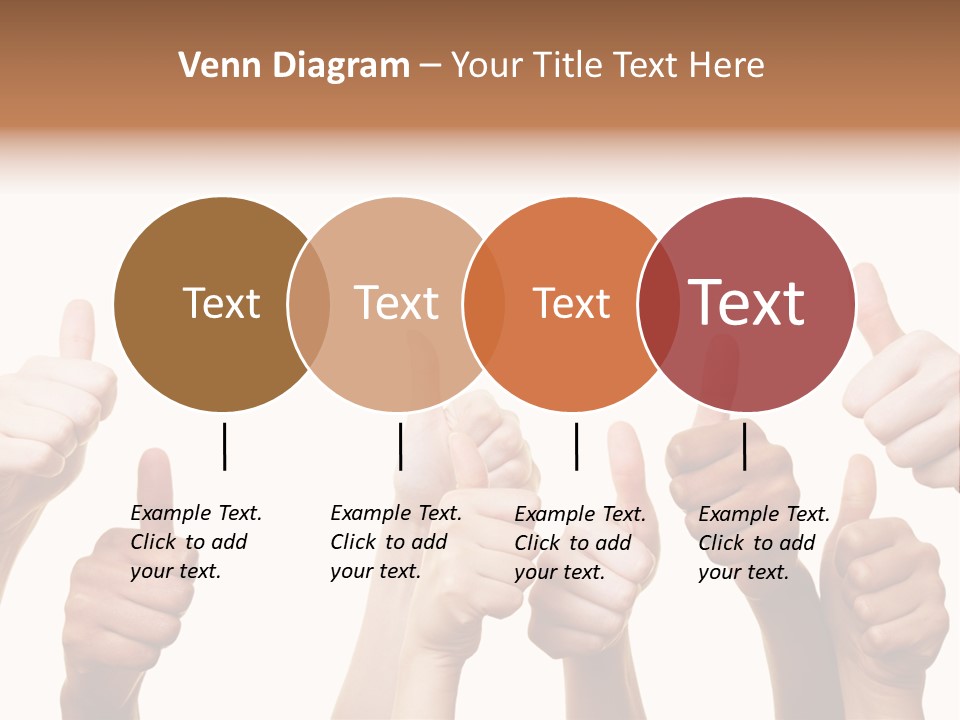 Venn Diagram – Your Title Text Here

Text

Text

Text

Text

Example Text. Click to add your text.

Example Text. Click to add your text.

Example Text. Click to add your text.

Example Text. Click to add your text.